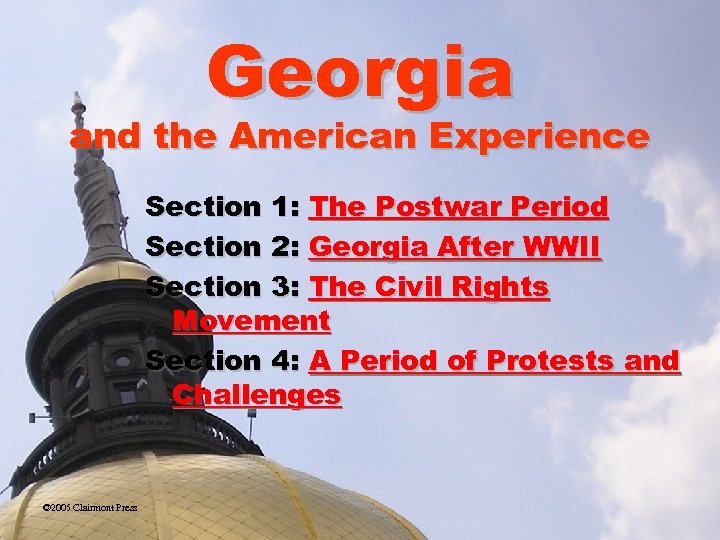 Georgia

and the American Experience

Section 1: The Postwar Period

Section 2: Georgia After WWII

Section 3: The Civil Rights Movement

Section 4: A Period of Protests and Challenges

©2005 Clairmont Press